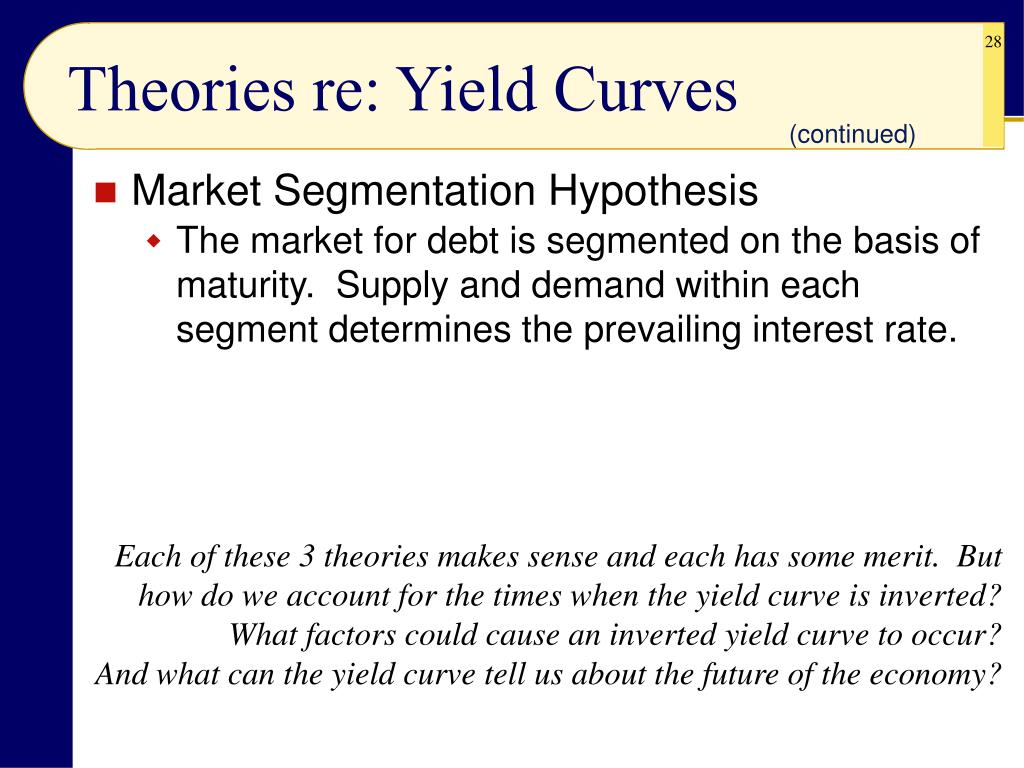 28

Theories re: Yield Curves
(continued)

Market Segmentation Hypothesis

The market for debt is segmented on the basis of maturity. Supply and demand within each segment determines the prevailing interest rate.

Each of these 3 theories makes sense and each has some merit. But how do we account for the times when the yield curve is inverted? What factors could cause an inverted yield curve to occur? And what can the yield curve tell us about the future of the economy?